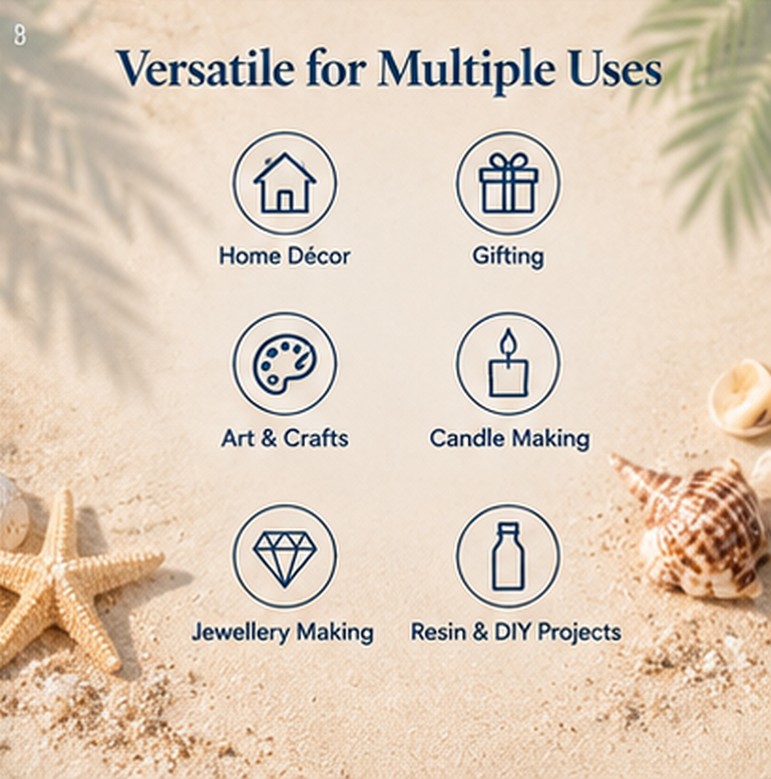 8

Versatile for Multiple Uses

Home Décor

Gifting

Art & Crafts

Candle Making

Jewellery Making

Resin & DIY Projects